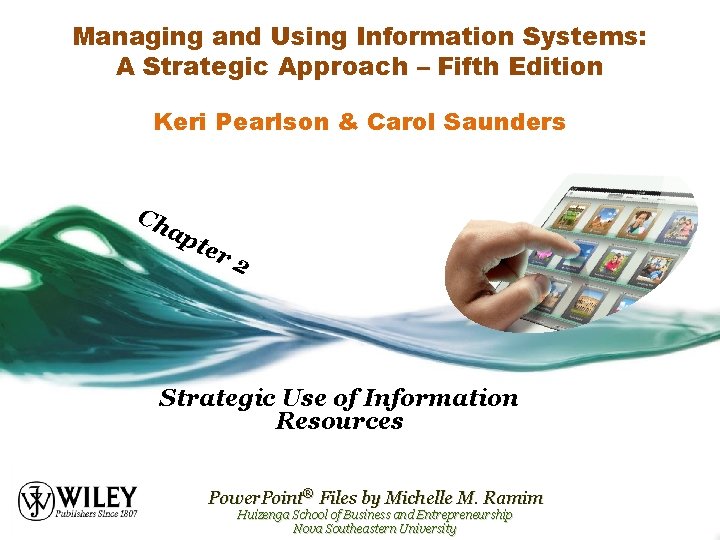 Managing and Using Information Systems: A Strategic Approach – Fifth Edition

Keri Pearlson & Carol Saunders

Chapter 2

Strategic Use of Information Resources

WILEY
Publishers Since 1807

PowerPoint® Files by Michelle M. Ramim
Huizenga School of Business and Entrepreneurship
Nova Southeastern University